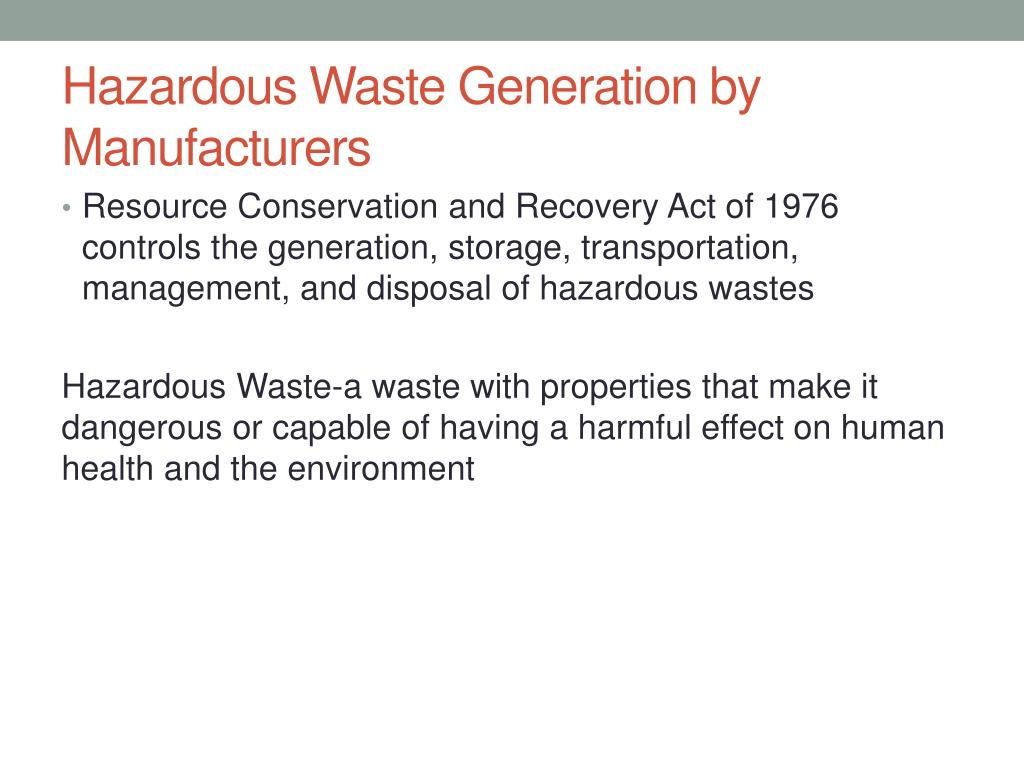 Hazardous Waste Generation by Manufacturers

• Resource Conservation and Recovery Act of 1976 controls the generation, storage, transportation, management, and disposal of hazardous wastes

Hazardous Waste-a waste with properties that make it dangerous or capable of having a harmful effect on human health and the environment